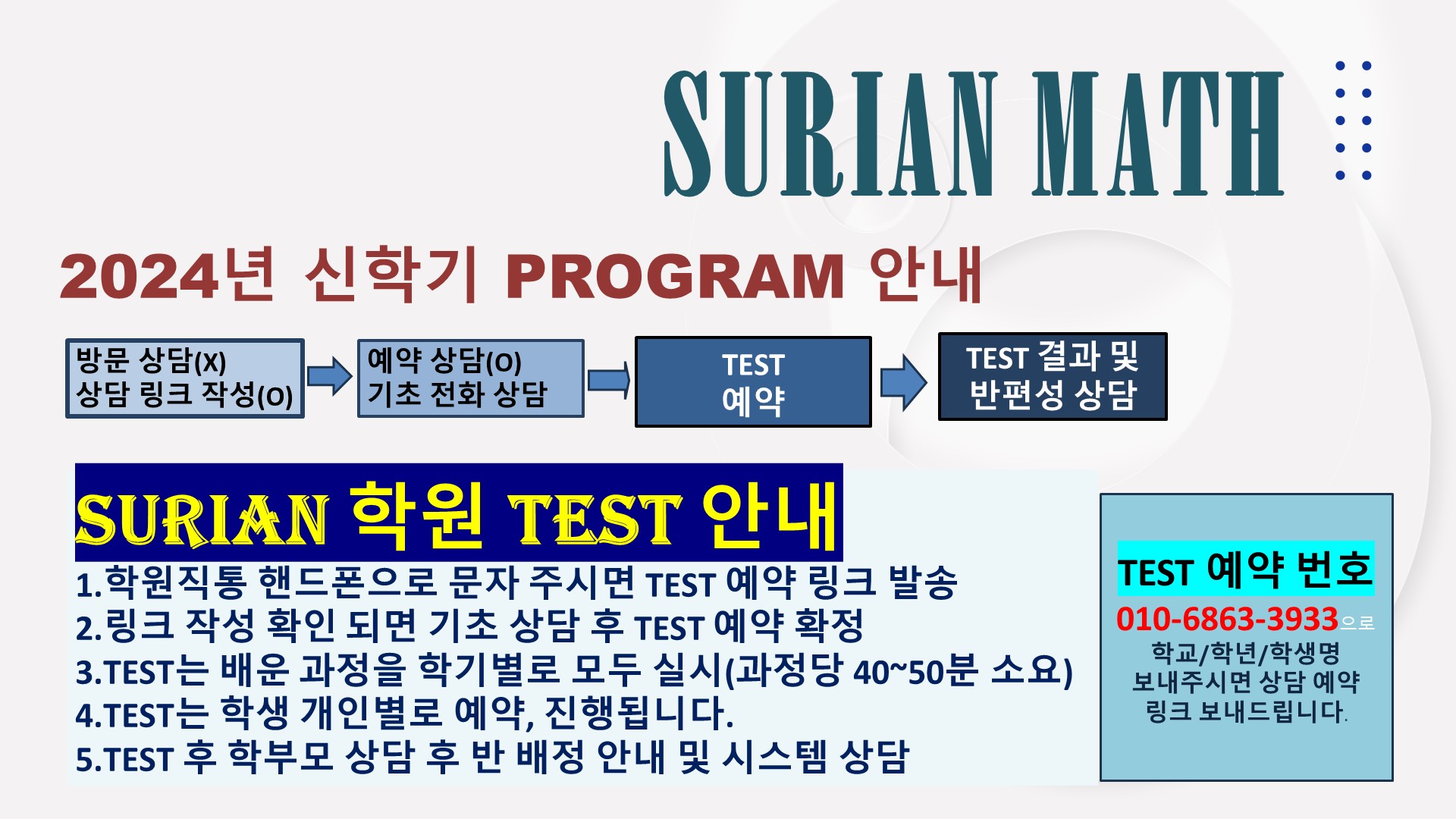 SURIAN MATH

2024년 신학기 PROGRAM 안내

방문 상담(X)
상담 링크 작성(O)

예약 상담(O)
기초 전화 상담

TEST
예약

TEST 결과 및
반편성 상담

SURIAN 학원 TEST 안내

1.학원직통 핸드폰으로 문자 주시면 TEST 예약 링크 발송
2.링크 작성 확인 되면 기초 상담 후 TEST 예약 확정
3.TEST는 배운 과정을 학기별로 모두 실시(과정당 40~50분 소요)
4.TEST는 학생 개인별로 예약, 진행됩니다.
5.TEST 후 학부모 상담 후 반 배정 안내 및 시스템 상담

TEST 예약 번호
010-6863-3933으로
학교/학년/학생명
보내주시면 상담 예약
링크 보내드립니다.